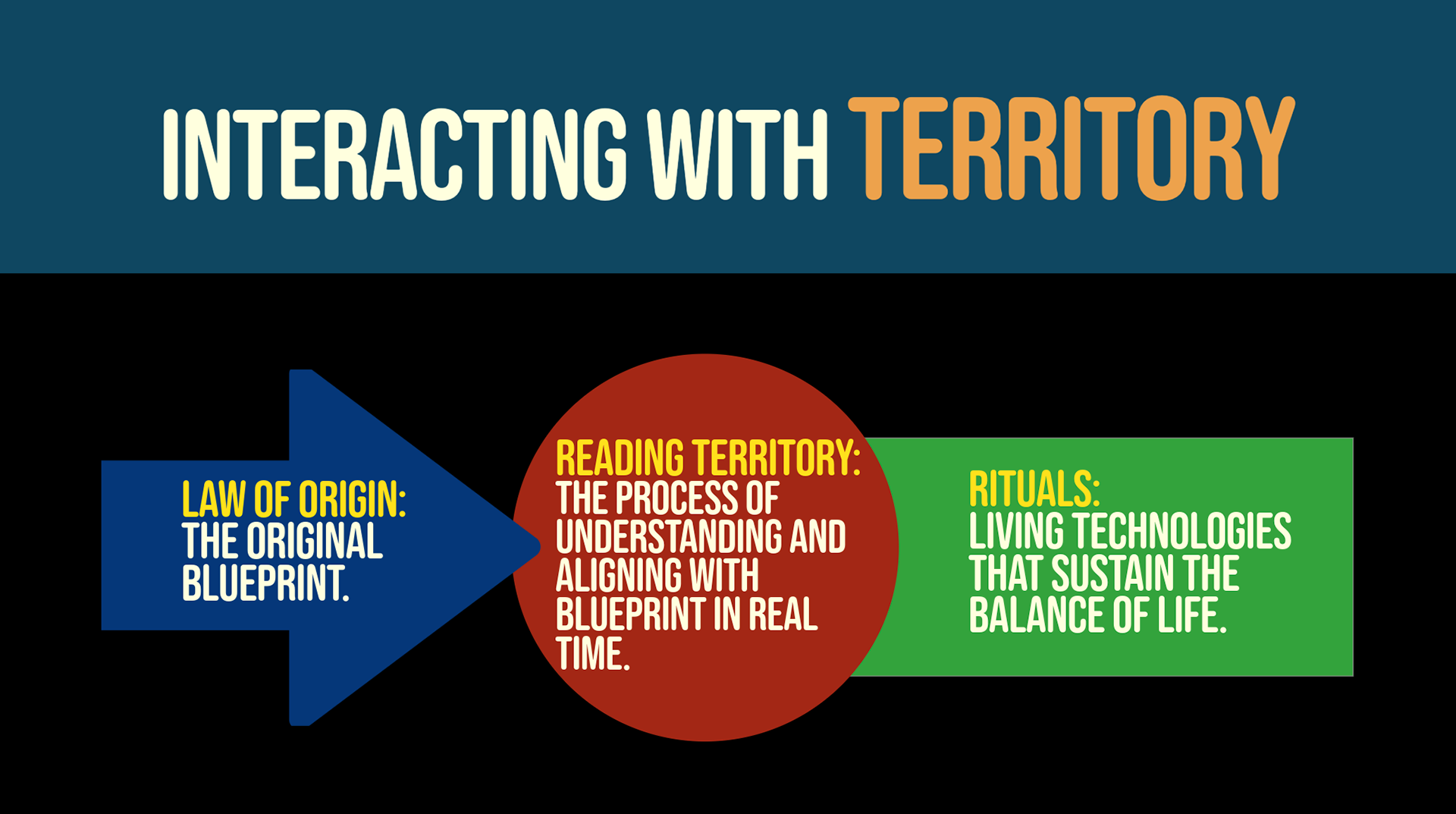 INTERACTING WITH TERRITORY

LAW OF ORIGIN:
THE ORIGINAL BLUEPRINT.

READING TERRITORY:
THE PROCESS OF UNDERSTANDING AND ALIGNING WITH BLUEPRINT IN REAL TIME.

RITUALS:
LIVING TECHNOLOGIES THAT SUSTAIN THE BALANCE OF LIFE.